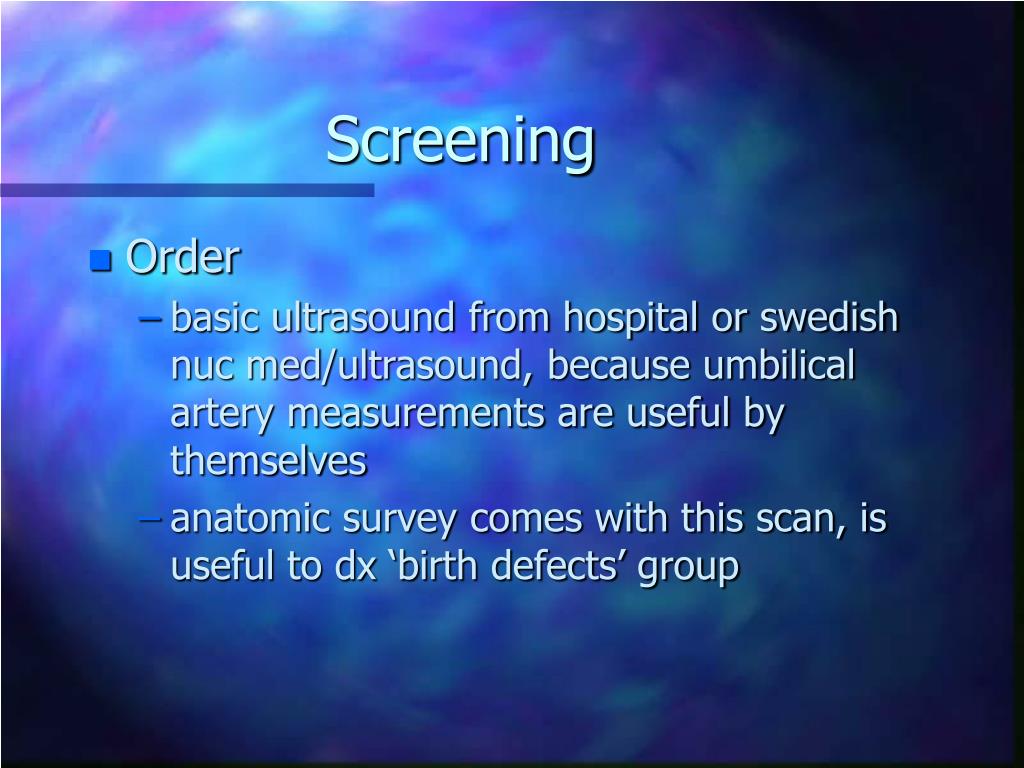 Screening

Order

– basic ultrasound from hospital or swedish nuc med/ultrasound, because umbilical artery measurements are useful by themselves

– anatomic survey comes with this scan, is useful to dx ‘birth defects’ group